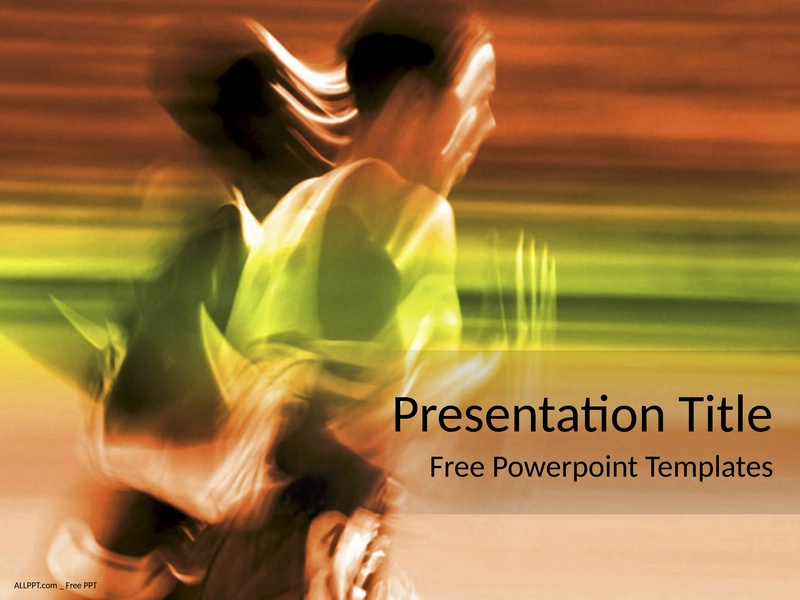 Presentation Title

Free Powerpoint Templates

ALLPPT.com _ Free PPT